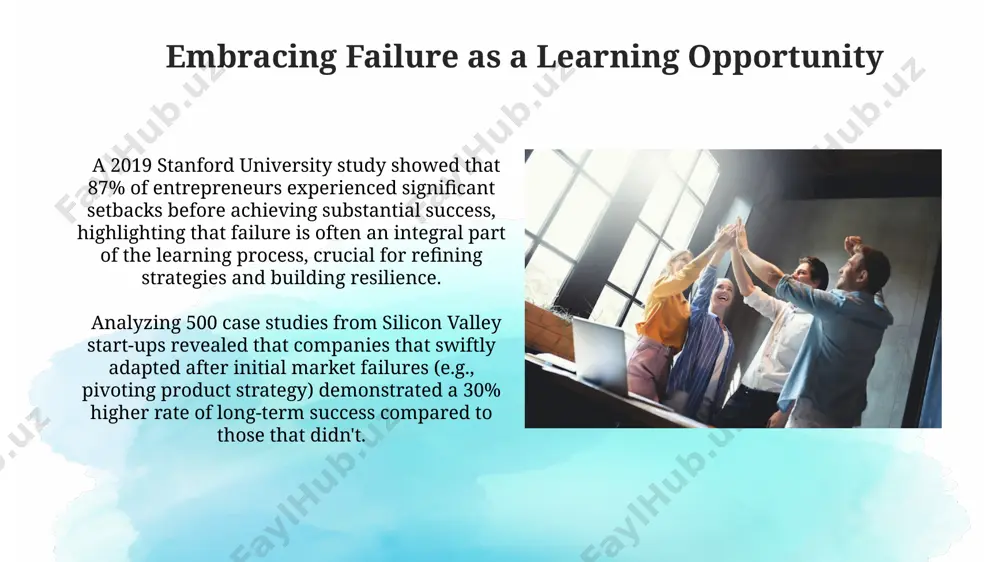 Embracing Failure as a Learning Opportunity

A 2019 Stanford University study showed that 87% of entrepreneurs experienced significant setbacks before achieving substantial success, highlighting that failure is often an integral part of the learning process, crucial for refining strategies and building resilience.

Analyzing 500 case studies from Silicon Valley start-ups revealed that companies that swiftly adapted after initial market failures (e.g., pivoting product strategy) demonstrated a 30% higher rate of long-term success compared to those that didn't.

FaylHub.uz FaylHub.uz FaylHub.uz FaylHub.uz FaylHub.uz FaylHub.uz